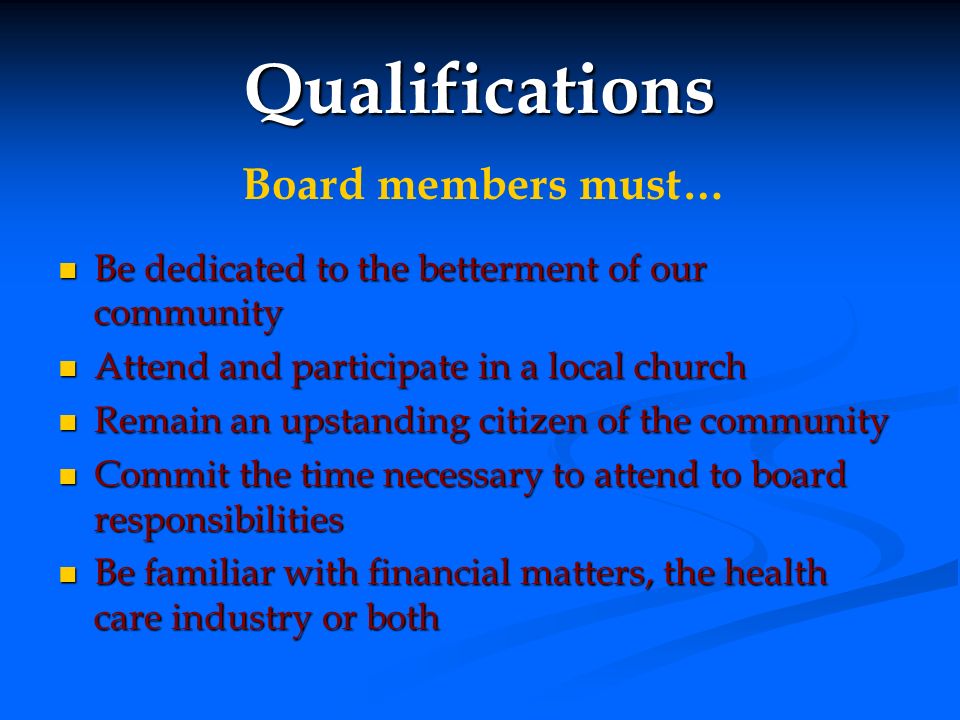 Qualifications

Board members must…

- Be dedicated to the betterment of our community
- Attend and participate in a local church
- Remain an upstanding citizen of the community
- Commit the time necessary to attend to board responsibilities
- Be familiar with financial matters, the health care industry or both